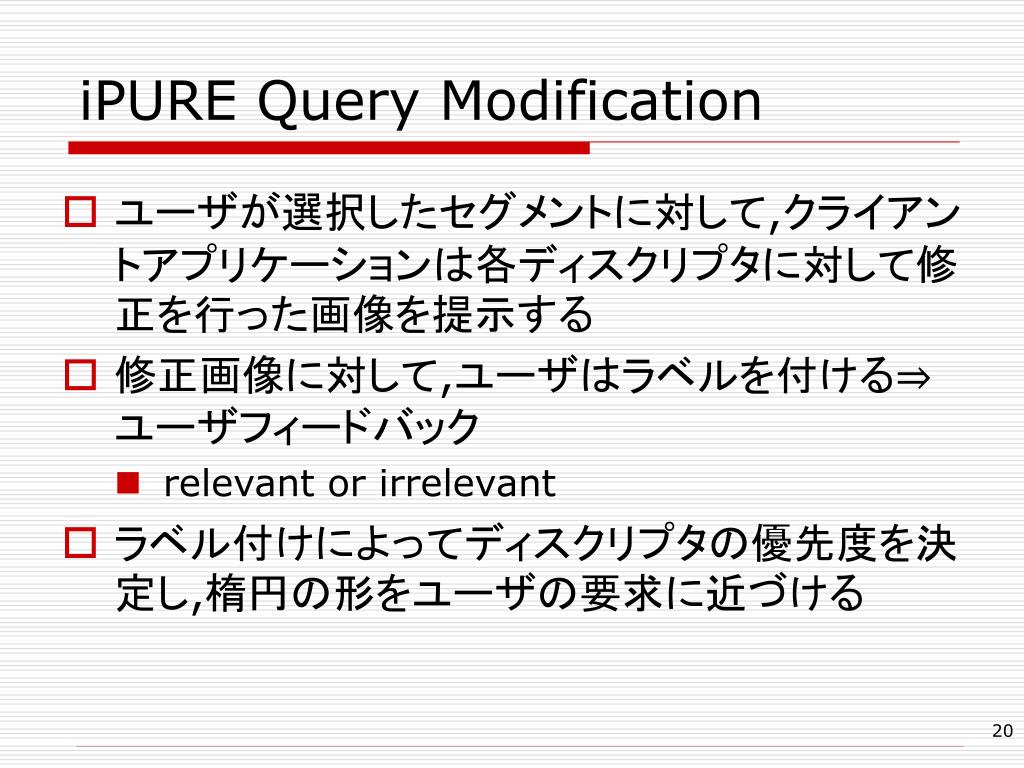 iPURE Query Modification

ユーザが選択したセグメントに対して,クライアントアプリケーションは各ディスクリプタに対して修正を行った画像を提示する

修正画像に対して,ユーザはラベルを付ける⇒ユーザフィードバック

relevant or irrelevant

ラベル付けによってディスクリプタの優先度を決定し,楕円の形をユーザの要求に近づける

20